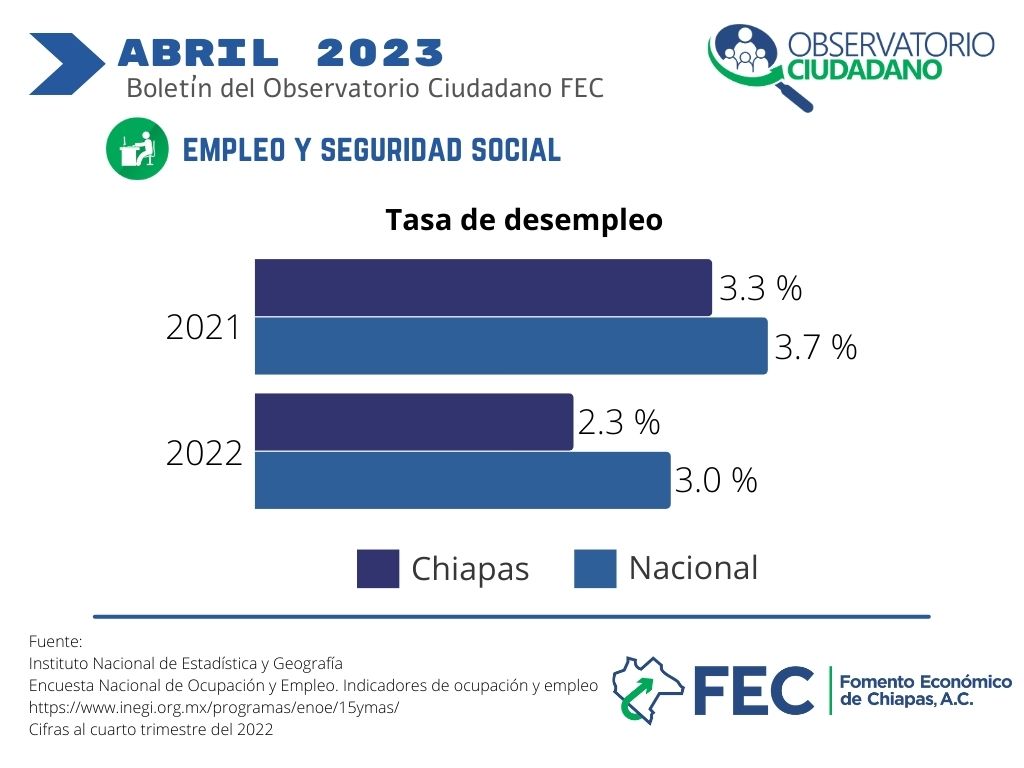 ABRIL 2023
Boletín del Observatorio Ciudadano FEC

OBSERVATORIO CIUDADANO

EMPLEO Y SEGURIDAD SOCIAL

Tasa de desempleo

2021
3.3 %
3.7 %

2022
2.3 %
3.0 %

Chiapas Nacional

Fuente:
Instituto Nacional de Estadística y Geografía
Encuesta Nacional de Ocupación y Empleo. Indicadores de ocupación y empleo
https://www.inegi.org.mx/programas/enoe/15ymas/
Cifras al cuarto trimestre del 2022

FEC Fomento Económico de Chiapas, A.C.